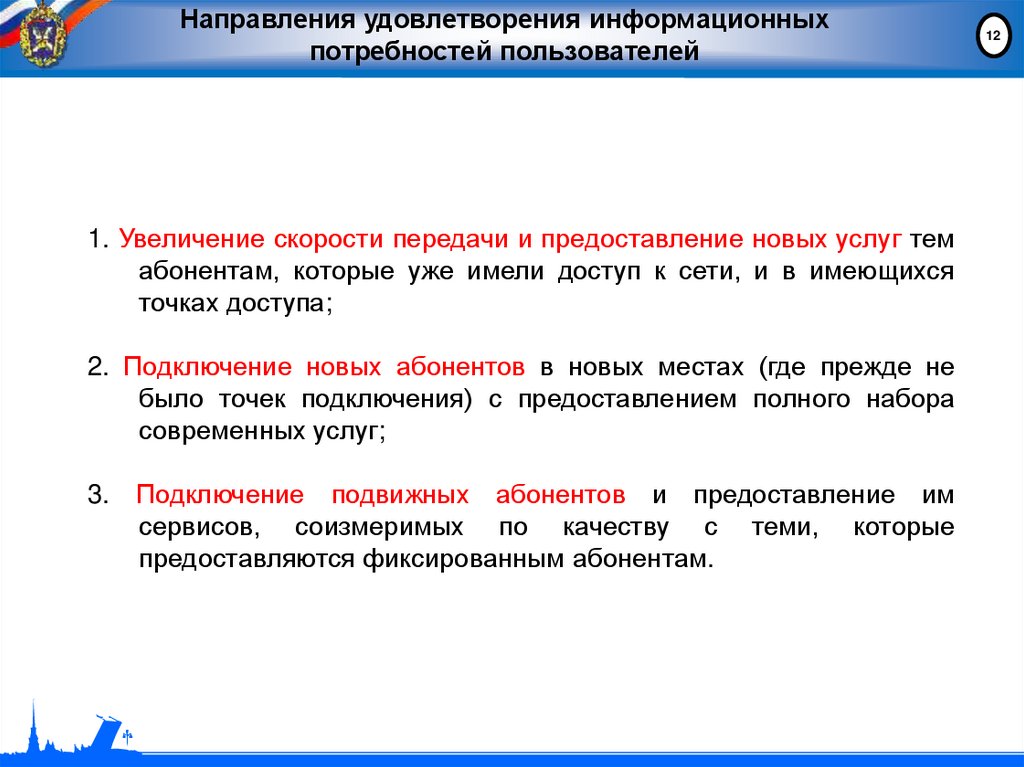 Направления удовлетворения информационных потребностей пользователей

12

1. Увеличение скорости передачи и предоставление новых услуг тем абонентам, которые уже имели доступ к сети, и в имеющихся точках доступа;

2. Подключение новых абонентов в новых местах (где прежде не было точек подключения) с предоставлением полного набора современных услуг;

3. Подключение подвижных абонентов и предоставление им сервисов, соизмеримых по качеству с теми, которые предоставляются фиксированным абонентам.